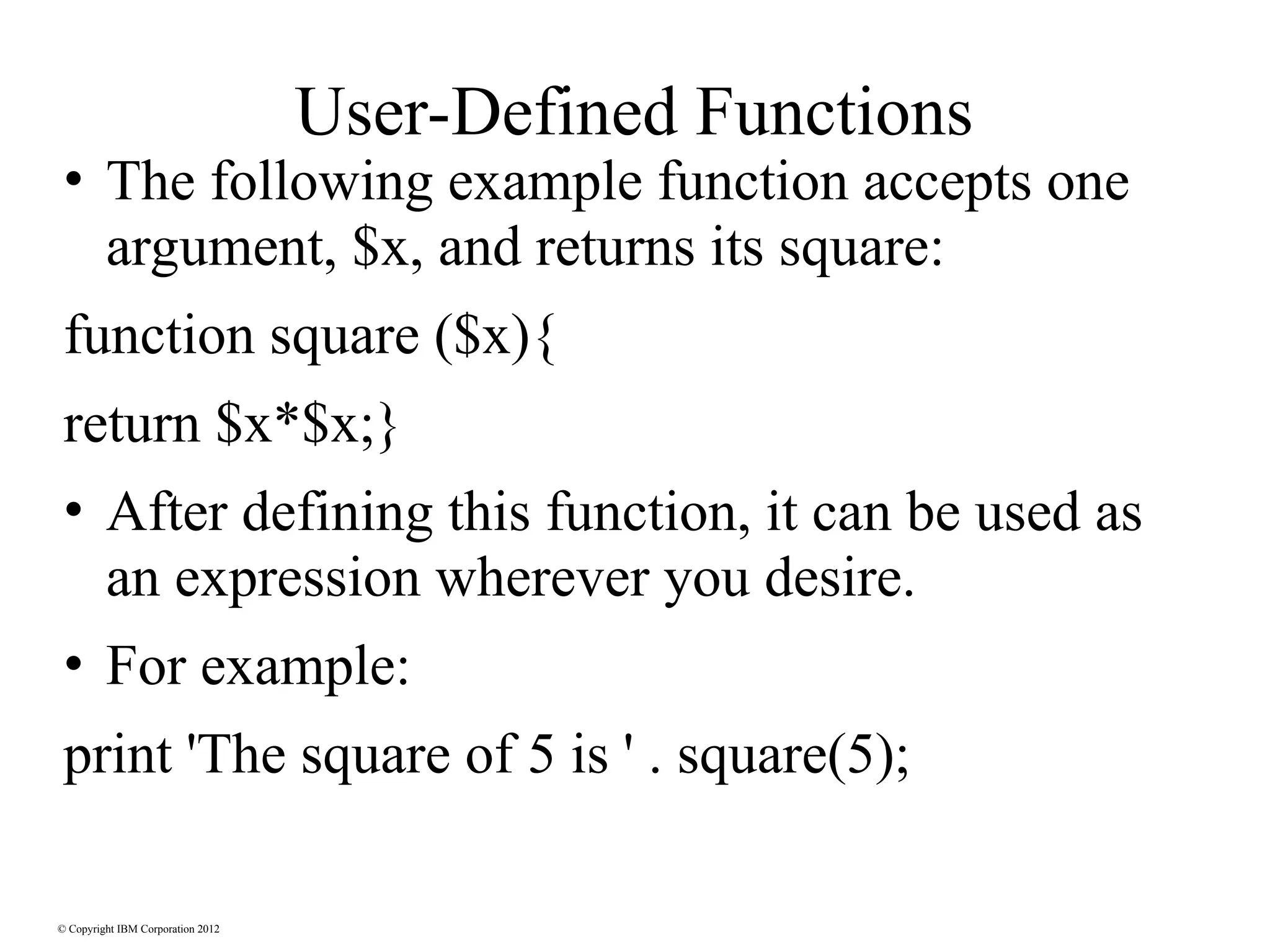 User-Defined Functions

• The following example function accepts one argument, \$x, and returns its square:

function square (\$x){

return \$x*\$x;}

• After defining this function, it can be used as an expression wherever you desire.

• For example:

print 'The square of 5 is ' . square(5);

© Copyright IBM Corporation 2012